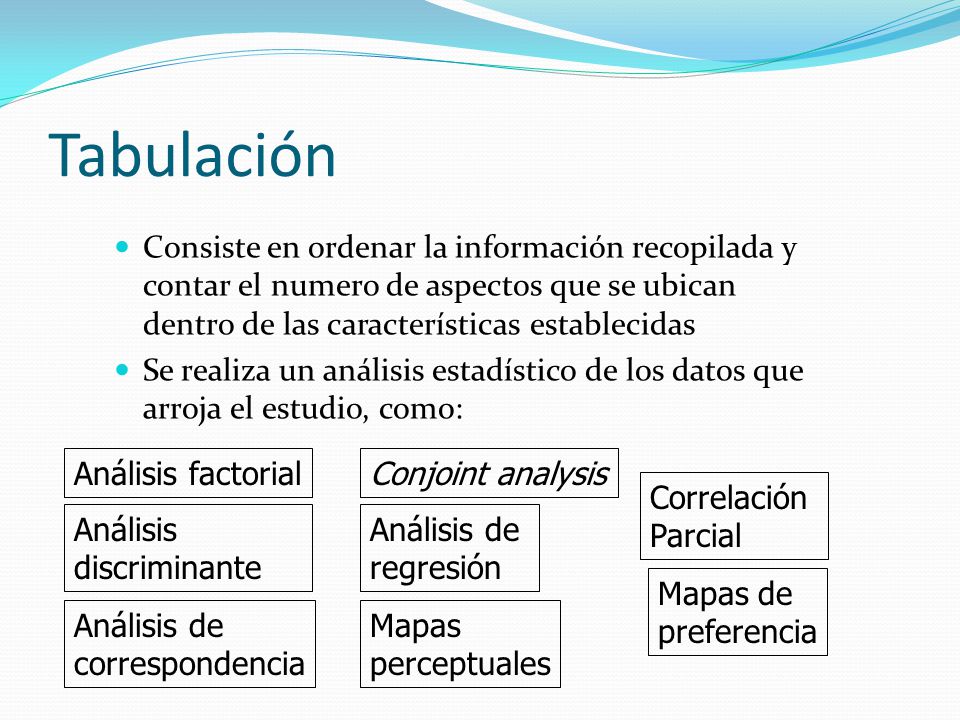 Tabulación

Consiste en ordenar la información recopilada y contar el numero de aspectos que se ubican dentro de las características establecidas

Se realiza un análisis estadístico de los datos que arroja el estudio, como:

Análisis factorial

Análisis discriminante

Análisis de correspondencia

Conjoint analysis

Análisis de regresión

Mapas perceptuales

Correlación Parcial

Mapas de preferencia